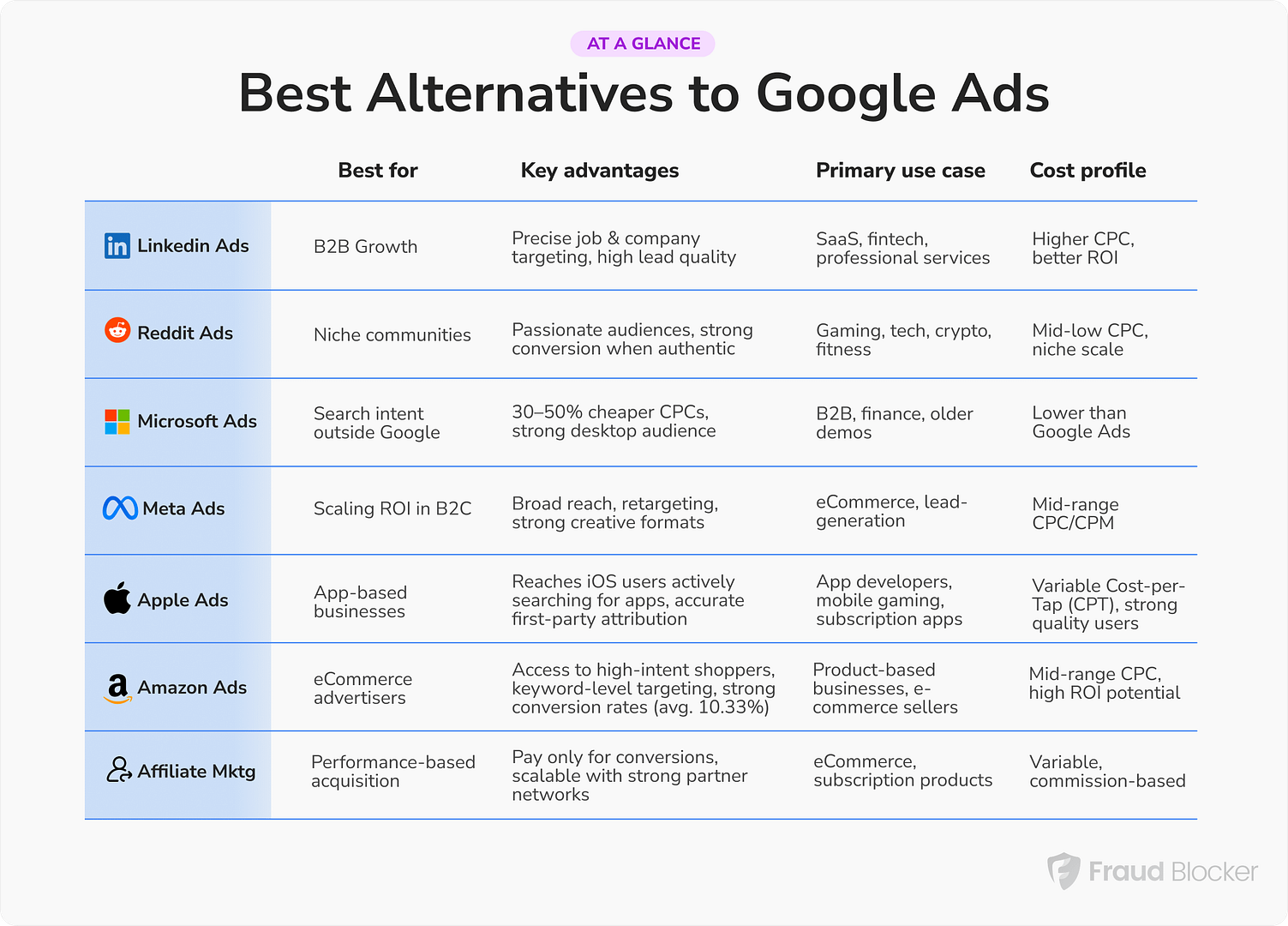 AT A GLANCE

Best Alternatives to Google Ads

| | Best for | Key advantages | Primary use case | Cost profile |
|---|---|---|---|---|
| Linkedin Ads | B2B Growth | Precise job & company targeting, high lead quality | SaaS, fintech, professional services | Higher CPC, better ROI |
| Reddit Ads | Niche communities | Passionate audiences, strong conversion when authentic | Gaming, tech, crypto, fitness | Mid-low CPC, niche scale |
| Microsoft Ads | Search intent outside Google | 30–50% cheaper CPCs, strong desktop audience | B2B, finance, older demos | Lower than Google Ads |
| Meta Ads | Scaling ROI in B2C | Broad reach, retargeting, strong creative formats | eCommerce, lead-generation | Mid-range CPC/CPM |
| Apple Ads | App-based businesses | Reaches iOS users actively searching for apps, accurate first-party attribution | App developers, mobile gaming, subscription apps | Variable Cost-per-Tap (CPT), strong quality users |
| Amazon Ads | eCommerce advertisers | Access to high-intent shoppers, keyword-level targeting, strong conversion rates (avg. 10.33%) | Product-based businesses, e-commerce sellers | Mid-range CPC, high ROI potential |
| Affiliate Mktg | Performance-based acquisition | Pay only for conversions, scalable with strong partner networks | eCommerce, subscription products | Variable, commission-based |

Fraud Blocker